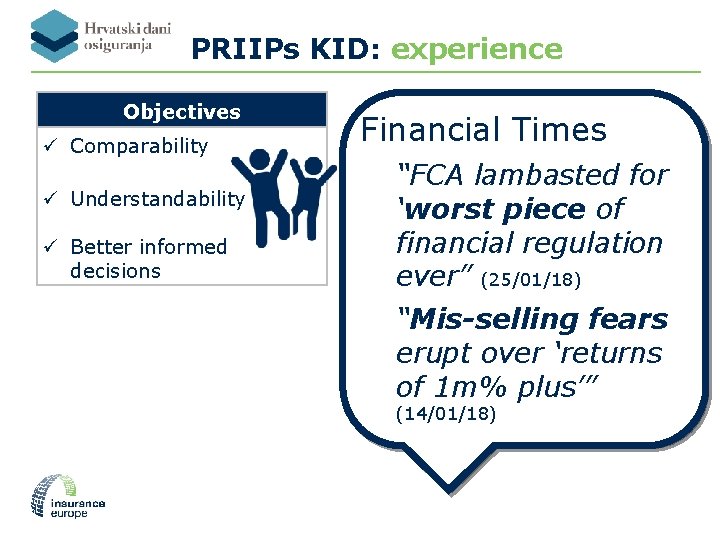 Hrvatski dani osiguranja

PRIIPs KID: experience

Objectives

✓ Comparability

✓ Understandability

✓ Better informed decisions

Financial Times

"FCA lambasted for 'worst piece of financial regulation ever" (25/01/18)

"Mis-selling fears erupt over 'returns of 1m% plus'" (14/01/18)

insurance europe